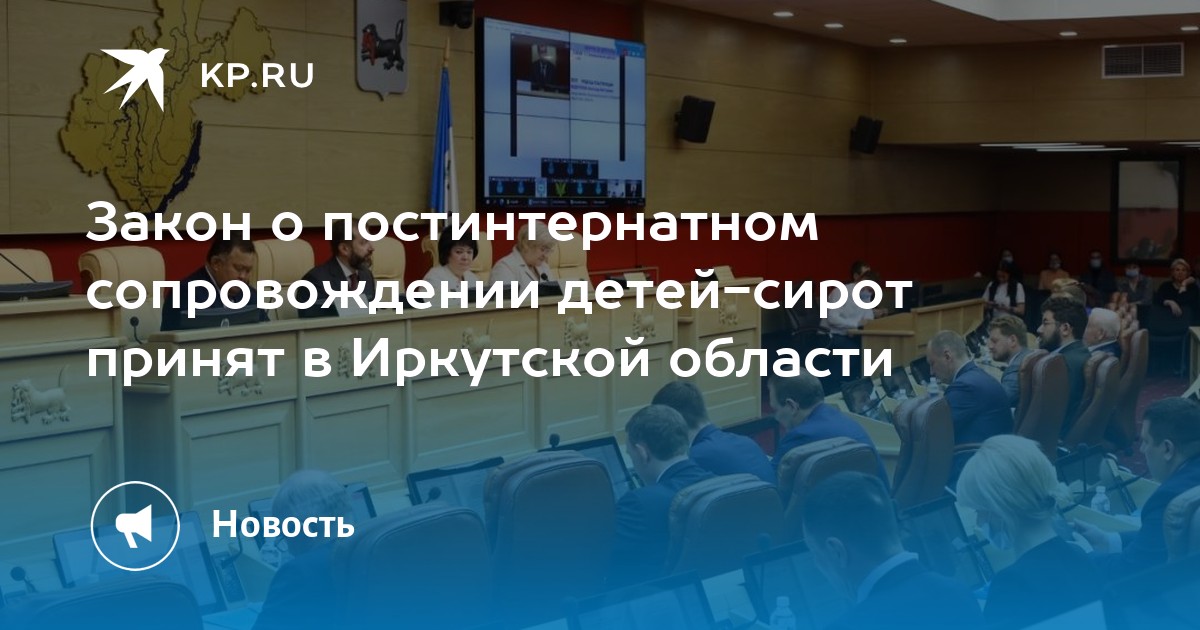 KP.RU

Закон о постинтернатном сопровождении детей-сирот принят в Иркутской области

Новость